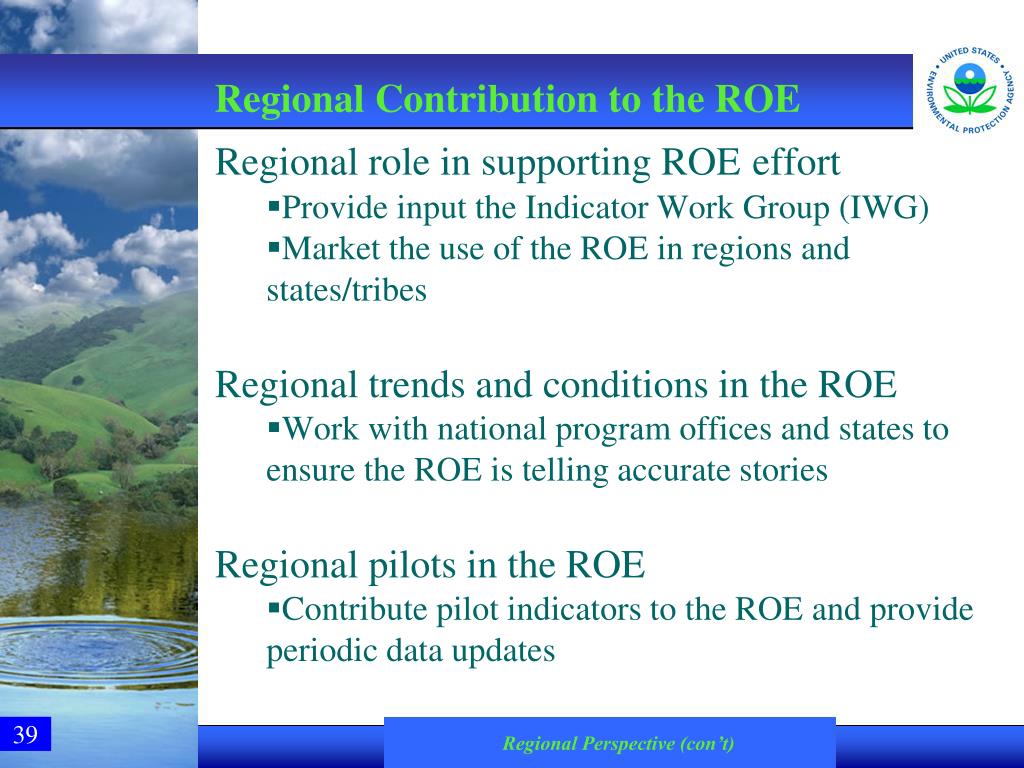 Regional Contribution to the ROE

UNITED STATES ENVIRONMENTAL PROTECTION AGENCY

Regional role in supporting ROE effort

▪Provide input the Indicator Work Group (IWG)

▪Market the use of the ROE in regions and states/tribes

Regional trends and conditions in the ROE

▪Work with national program offices and states to ensure the ROE is telling accurate stories

Regional pilots in the ROE

▪Contribute pilot indicators to the ROE and provide periodic data updates

39

Regional Perspective (con't)